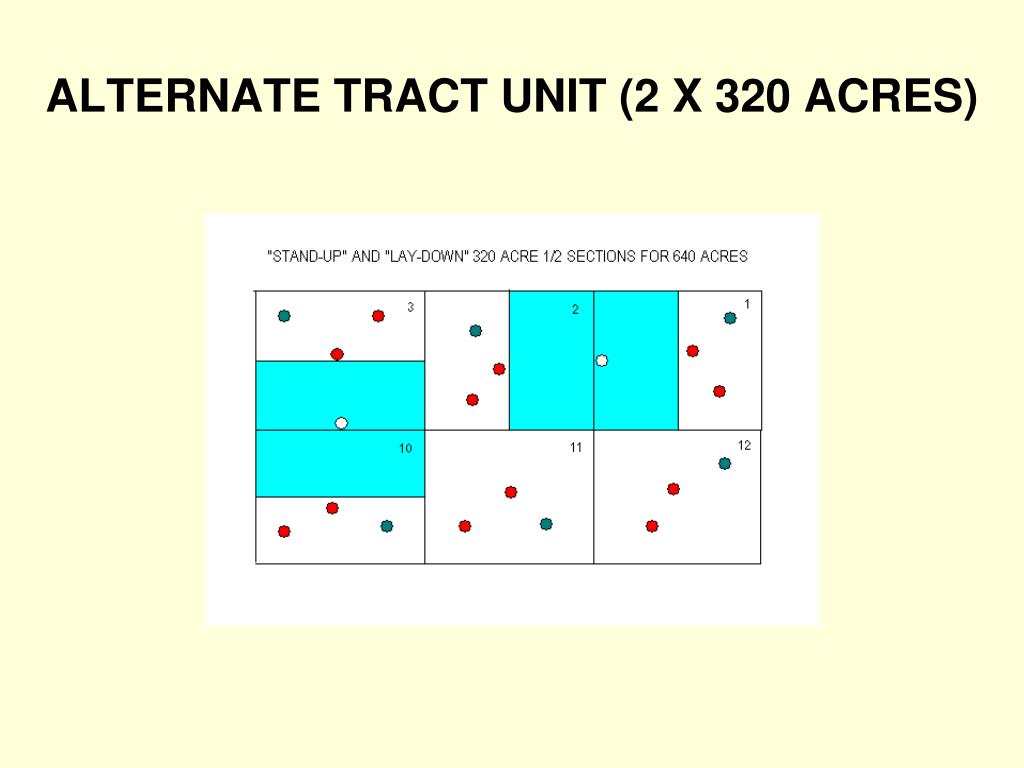 ALTERNATE TRACT UNIT (2 X 320 ACRES)

"STAND-UP" AND "LAY-DOWN" 320 ACRE 1/2 SECTIONS FOR 640 ACRES

3

2

1

10

11

12